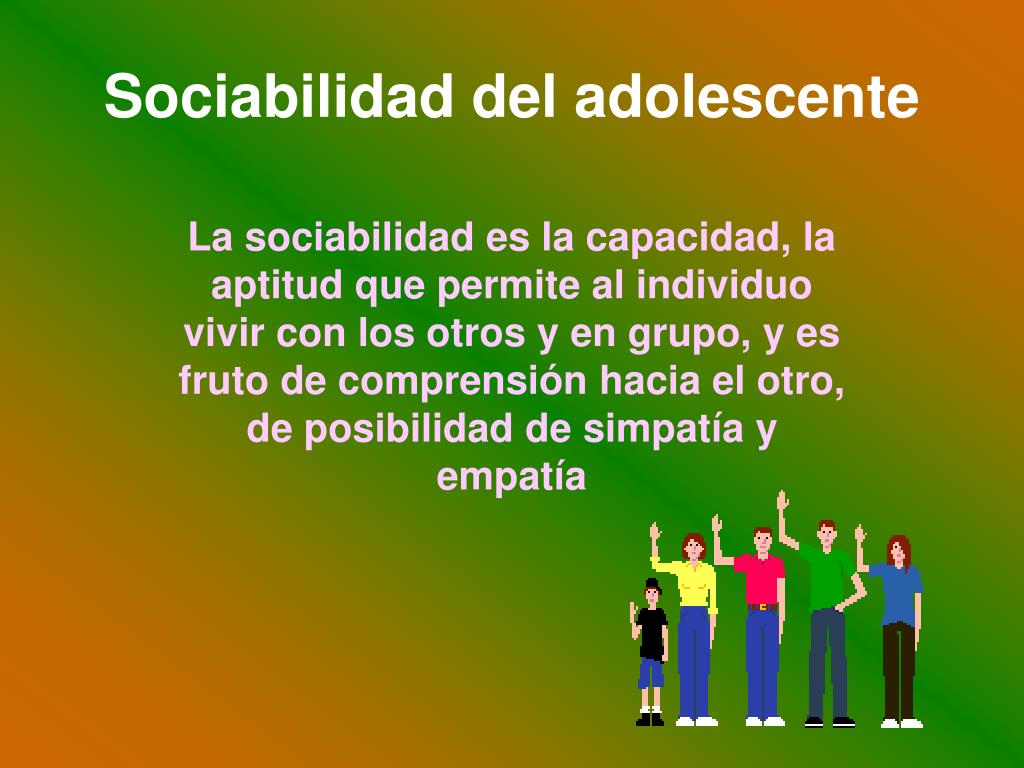 Sociabilidad del adolescente

La sociabilidad es la capacidad, la aptitud que permite al individuo vivir con los otros y en grupo, y es fruto de comprensión hacia el otro, de posibilidad de simpatía y empatía